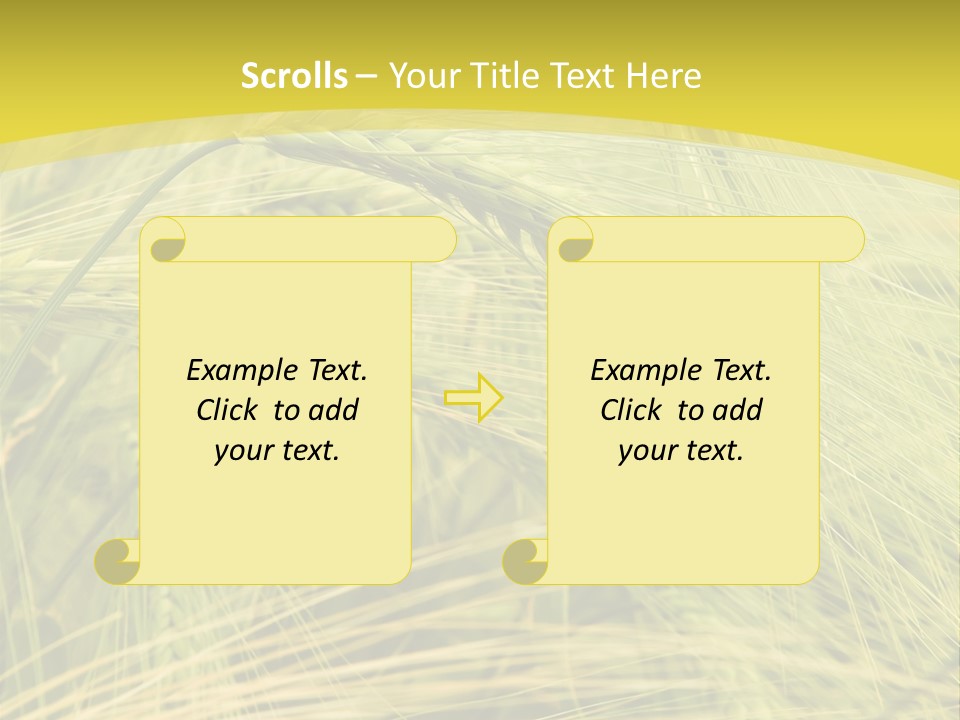 Scrolls – Your Title Text Here

Example Text. Click to add your text.

Example Text. Click to add your text.